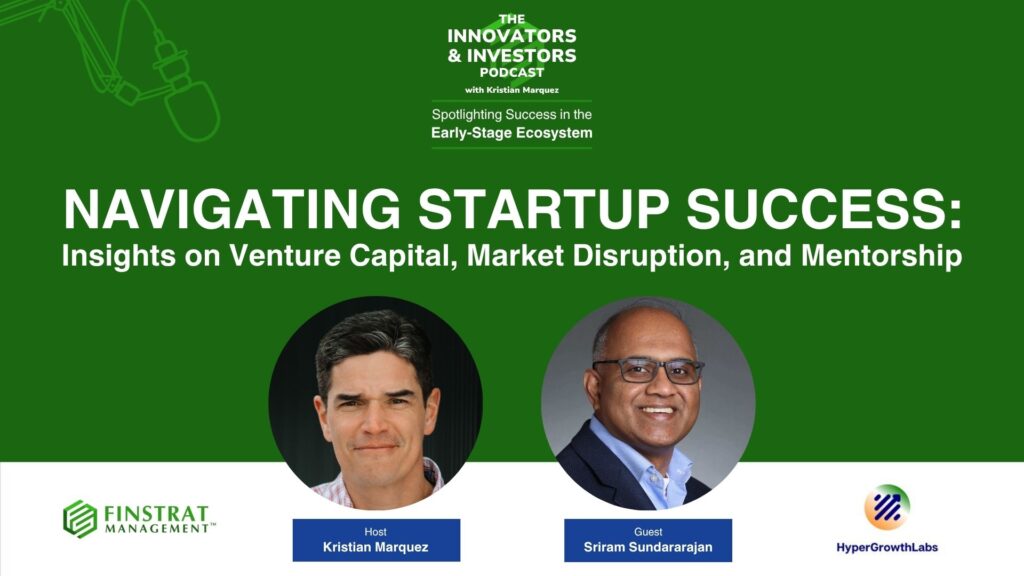 THE INNOVATORS & INVESTORS PODCAST
with Kristian Marquez

Spotlighting Success in the Early-Stage Ecosystem

NAVIGATING STARTUP SUCCESS:
Insights on Venture Capital, Market Disruption, and Mentorship

FINSTRAT MANAGEMENT™

Host
Kristian Marquez

Guest
Sriram Sundararajan

HyperGrowthLabs